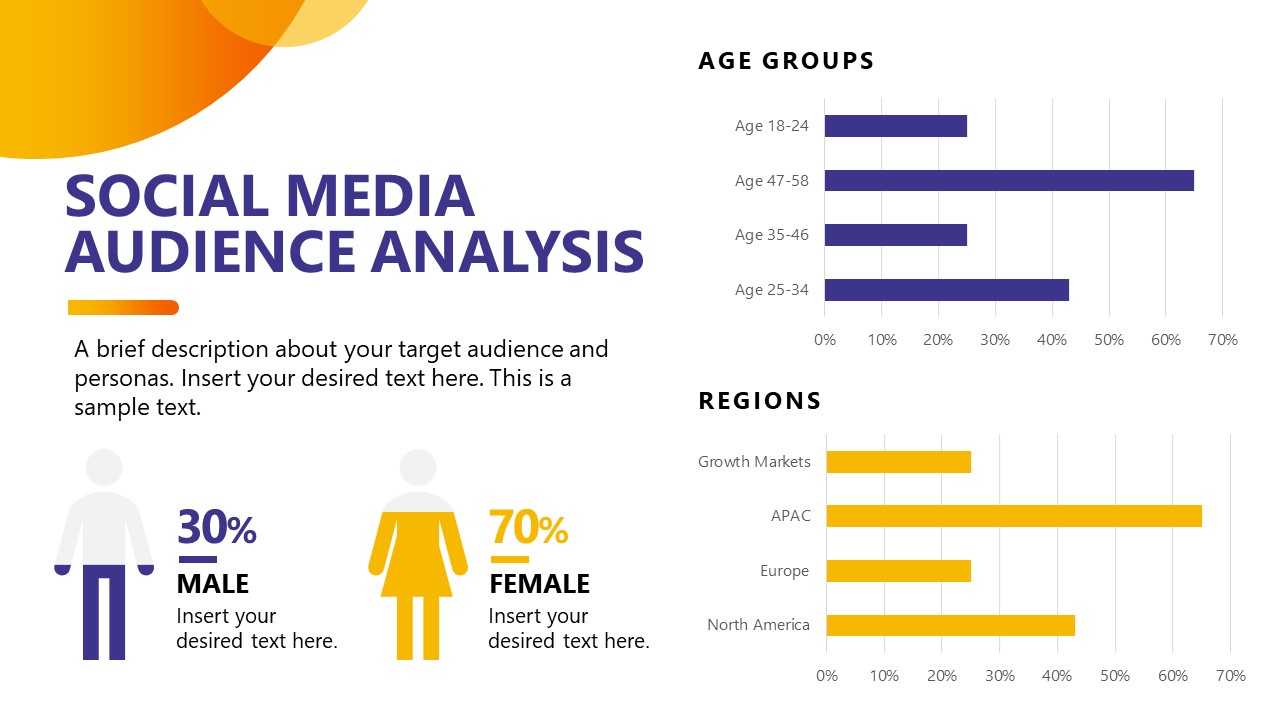 SOCIAL MEDIA AUDIENCE ANALYSIS

A brief description about your target audience and personas. Insert your desired text here. This is a sample text.

30%
MALE
Insert your desired text here.

70%
FEMALE
Insert your desired text here.

AGE GROUPS

Age 18-24
Age 47-58
Age 35-46
Age 25-34
0% 10% 20% 30% 40% 50% 60% 70%

REGIONS

Growth Markets
APAC
Europe
North America
0% 10% 20% 30% 40% 50% 60% 70%